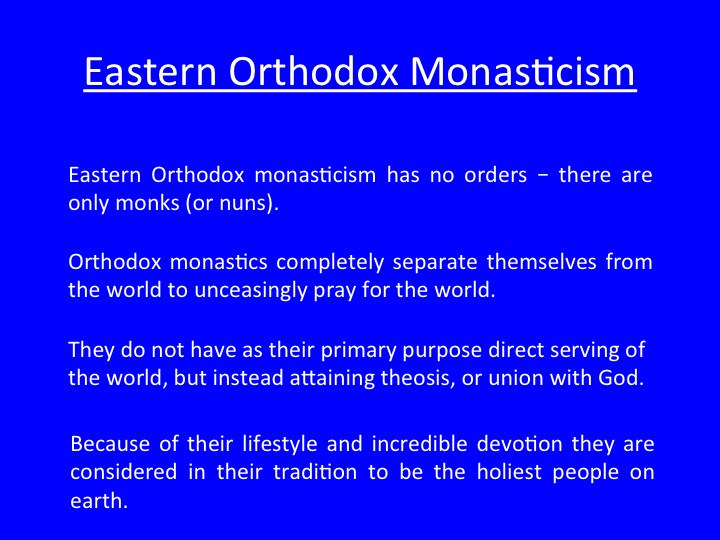 Eastern Orthodox Monasticism

Eastern Orthodox monasticism has no orders − there are only monks (or nuns).

Orthodox monastics completely separate themselves from the world to unceasingly pray for the world.

They do not have as their primary purpose direct serving of the world, but instead attaining theosis, or union with God.

Because of their lifestyle and incredible devotion they are considered in their tradition to be the holiest people on earth.